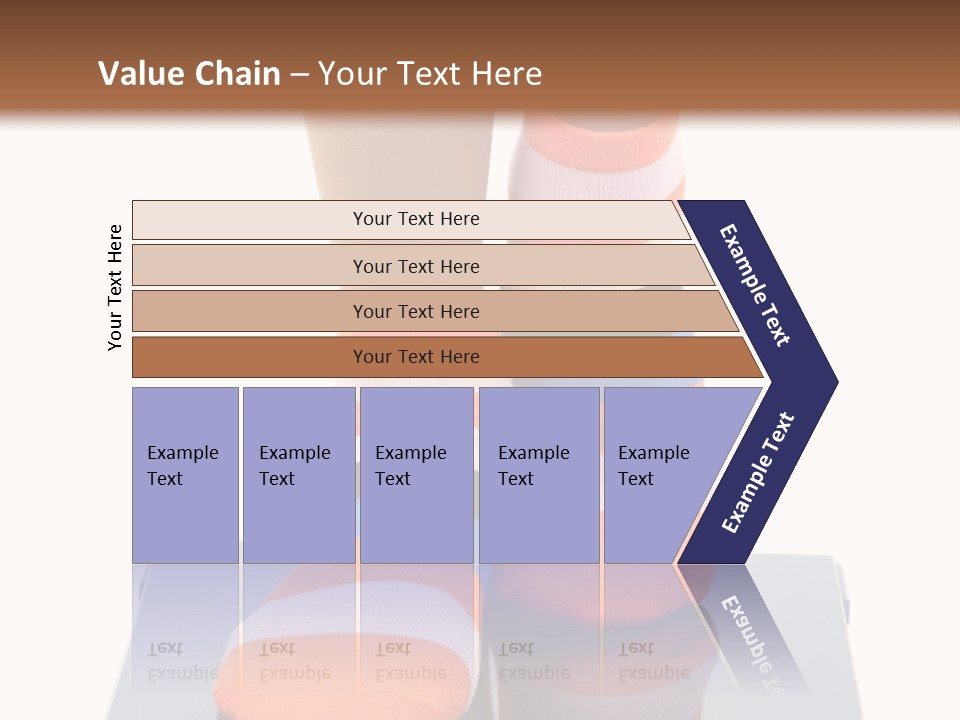 Value Chain – Your Text Here

Your Text Here

Your Text Here

Your Text Here

Your Text Here

Your Text Here

Example Text

Example Text

Example Text

Example Text

Example Text

Example Text

Example Text